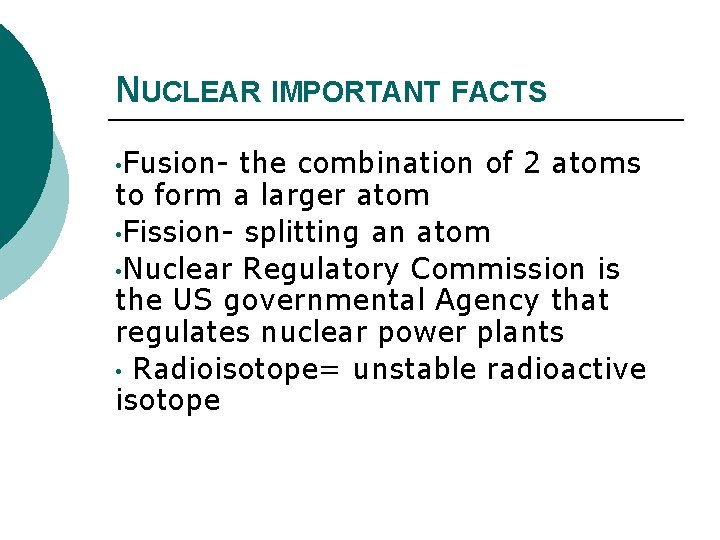 NUCLEAR IMPORTANT FACTS

•Fusion- the combination of 2 atoms to form a larger atom

•Fission- splitting an atom

•Nuclear Regulatory Commission is the US governmental Agency that regulates nuclear power plants

• Radioisotope= unstable radioactive isotope